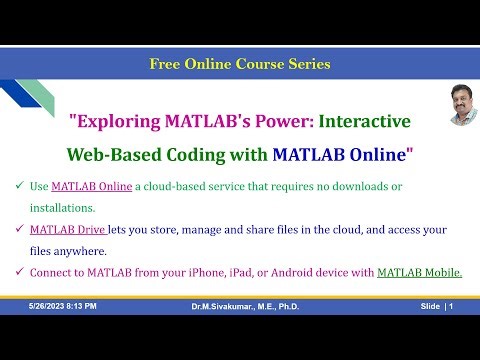 Free Online Course Series

"Exploring MATLAB's Power: Interactive Web-Based Coding with MATLAB Online"

✓ Use MATLAB Online a cloud-based service that requires no downloads or installations.

✓ MATLAB Drive lets you store, manage and share files in the cloud, and access your files anywhere.

✓ Connect to MATLAB from your iPhone, iPad, or Android device with MATLAB Mobile.

5/26/2023 8:13 PM

Dr.M.Sivakumar., M.E., Ph.D.

Slide | 1